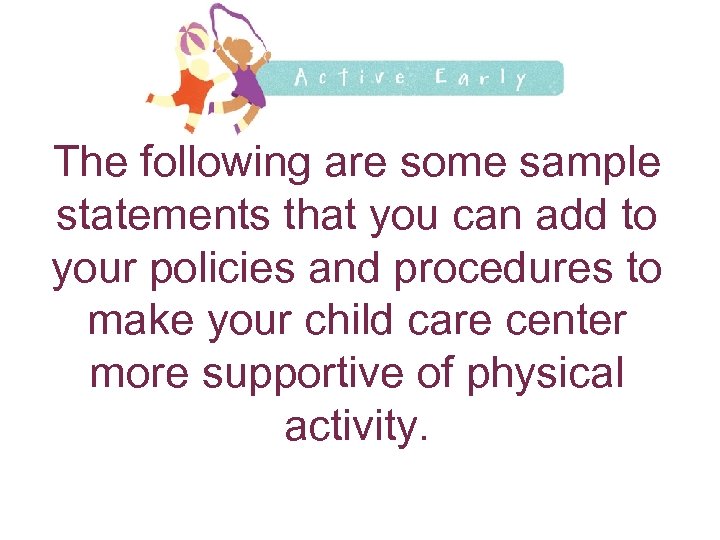 Active Early

The following are some sample statements that you can add to your policies and procedures to make your child care center more supportive of physical activity.